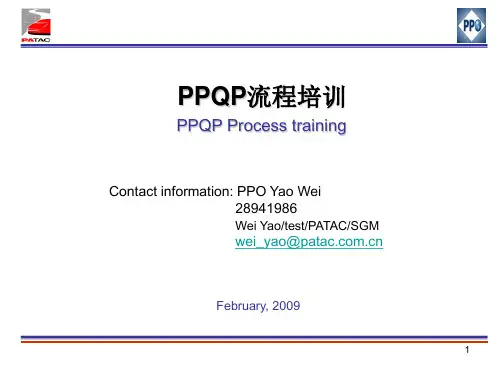 PATAC

PPO

PPQP流程培训

PPQP Process training

Contact information: PPO Yao Wei
28941986
Wei Yao/test/PATAC/SGM
wei_yao@patac.com.cn

February, 2009

1